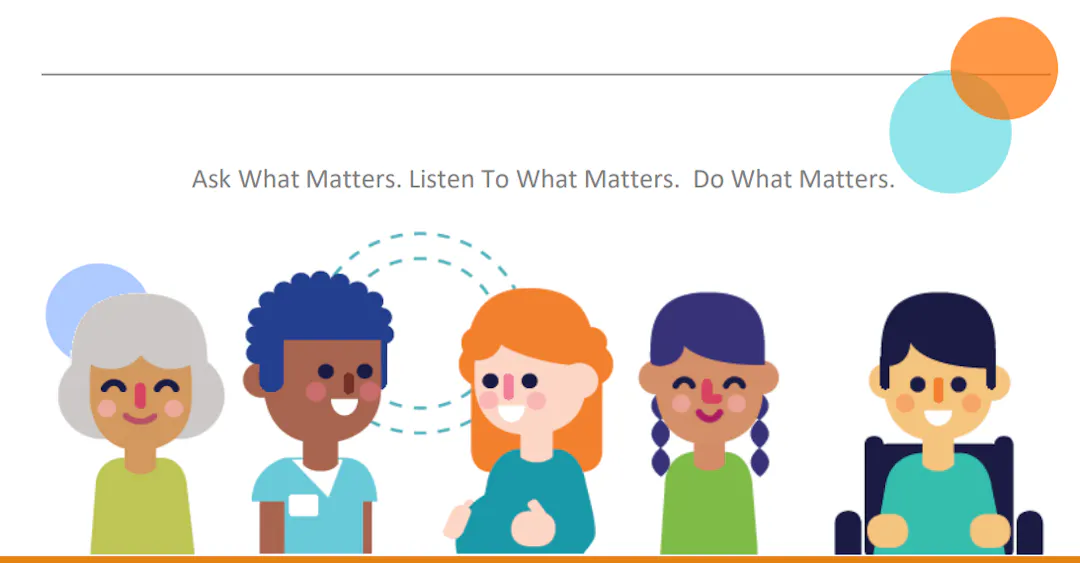 Ask What Matters. Listen To What Matters. Do What Matters.